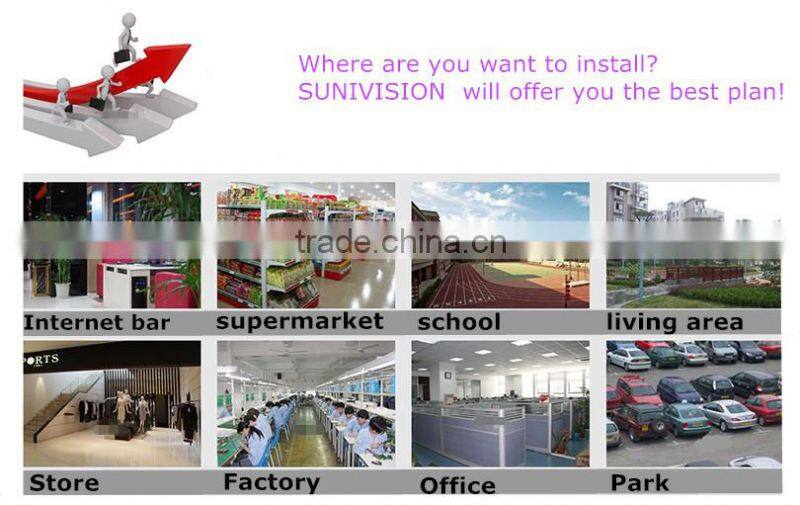 Where are you want to install?
SUNIVISION will offer you the best plan!

trade.china.cn

Internet bar supermarket school living area

PORTS

Store Factory Office Park